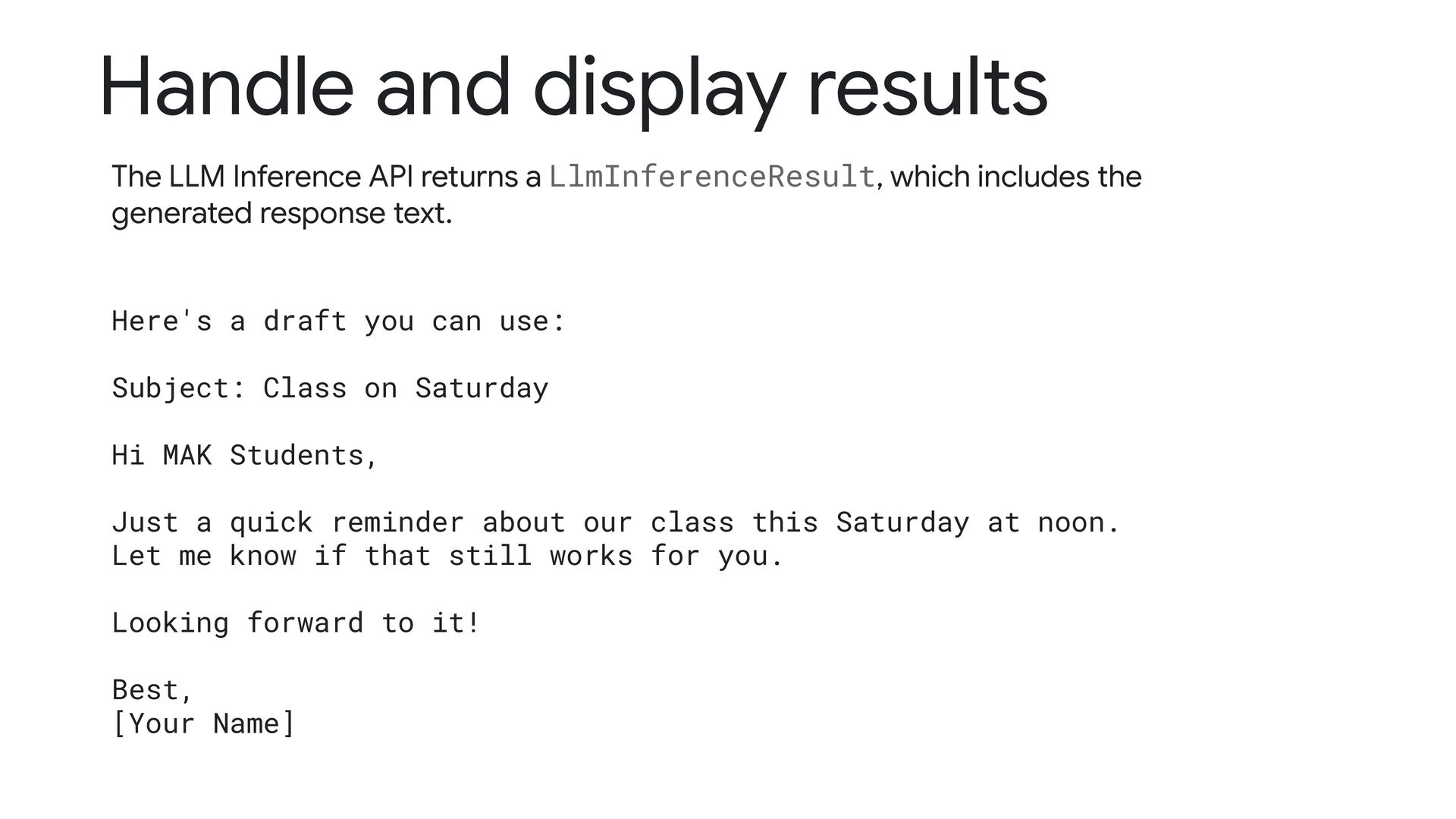 Handle and display results

The LLM Inference API returns a LlmInferenceResult, which includes the generated response text.

Here's a draft you can use:

Subject: Class on Saturday

Hi MAK Students,

Just a quick reminder about our class this Saturday at noon.
Let me know if that still works for you.

Looking forward to it!

Best,
[Your Name]